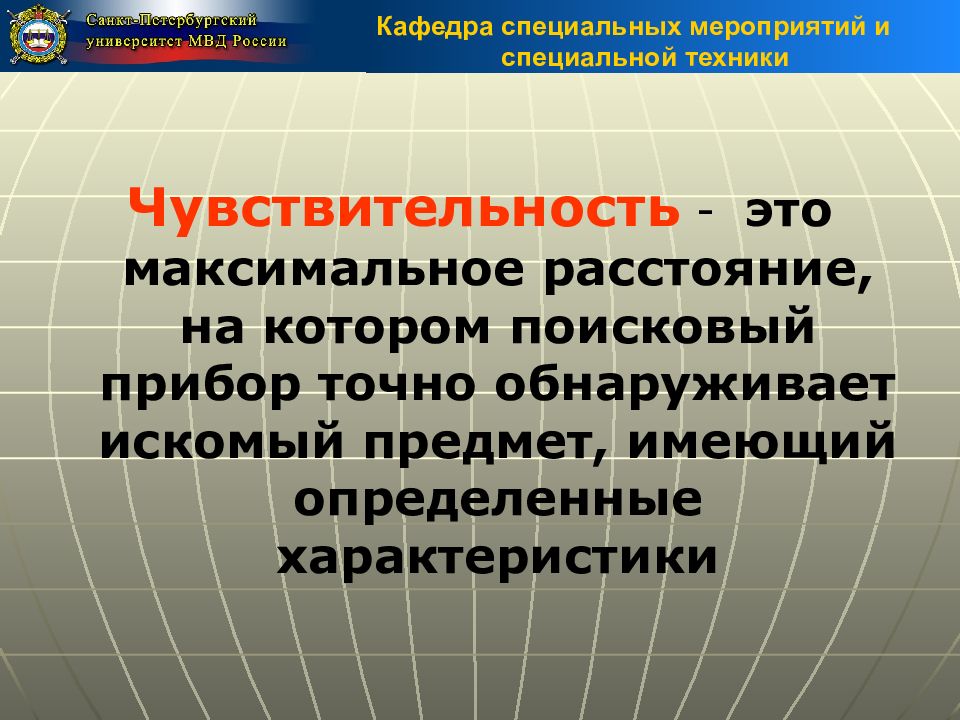 Санкт-Петербургский университет МВД России

Кафедра специальных мероприятий и специальной техники

Чувствительность - это максимальное расстояние, на котором поисковый прибор точно обнаруживает искомый предмет, имеющий определенные характеристики